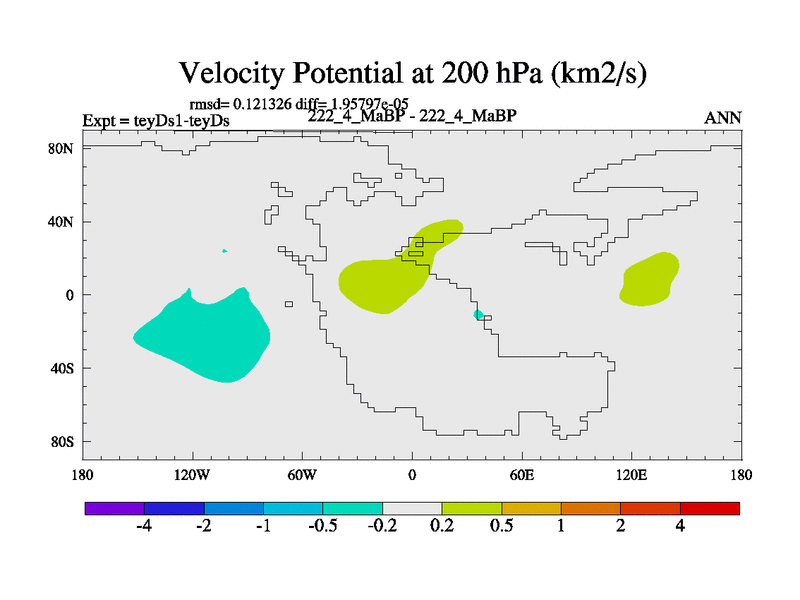 Velocity Potential at 200 hPa (km2/s)

rmsd= 0.121326 diff= 1.95797e-05

Expt = teyDs1-teyDs

222_4_MaBP - 222_4_MaBP

ANN

80N
40N
0
40S
80S

180
120W
60W
0
60E
120E
180

-4
-2
-1
-0.5
-0.2
0.2
0.5
1
2
4